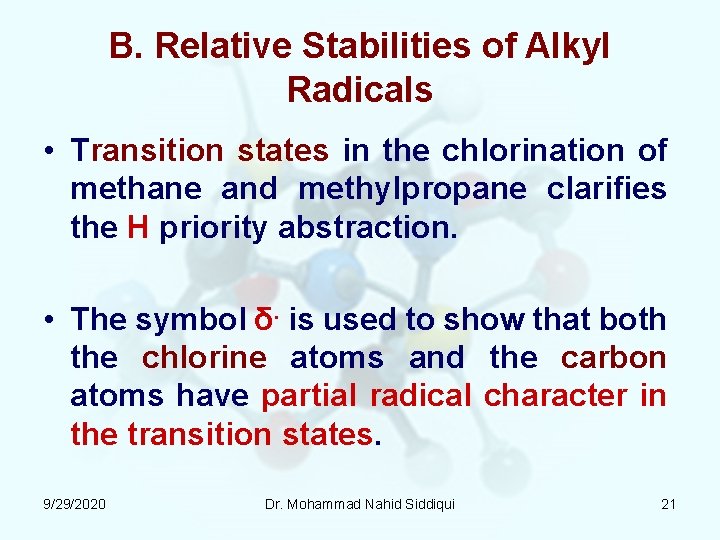 B. Relative Stabilities of Alkyl Radicals

• Transition states in the chlorination of methane and methylpropane clarifies the H priority abstraction.

• The symbol $\delta^{\cdot}$ is used to show that both the chlorine atoms and the carbon atoms have partial radical character in the transition states.

9/29/2020

Dr. Mohammad Nahid Siddiqui

21